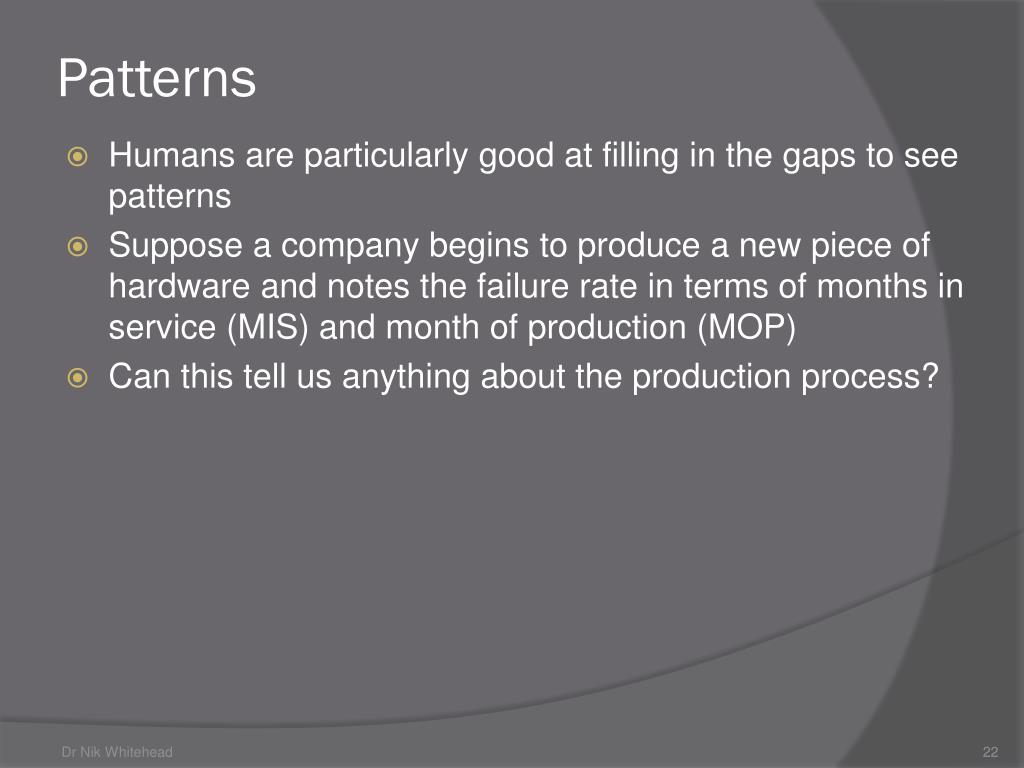 Patterns

Humans are particularly good at filling in the gaps to see patterns

Suppose a company begins to produce a new piece of hardware and notes the failure rate in terms of months in service (MIS) and month of production (MOP)

Can this tell us anything about the production process?

Dr Nik Whitehead

22